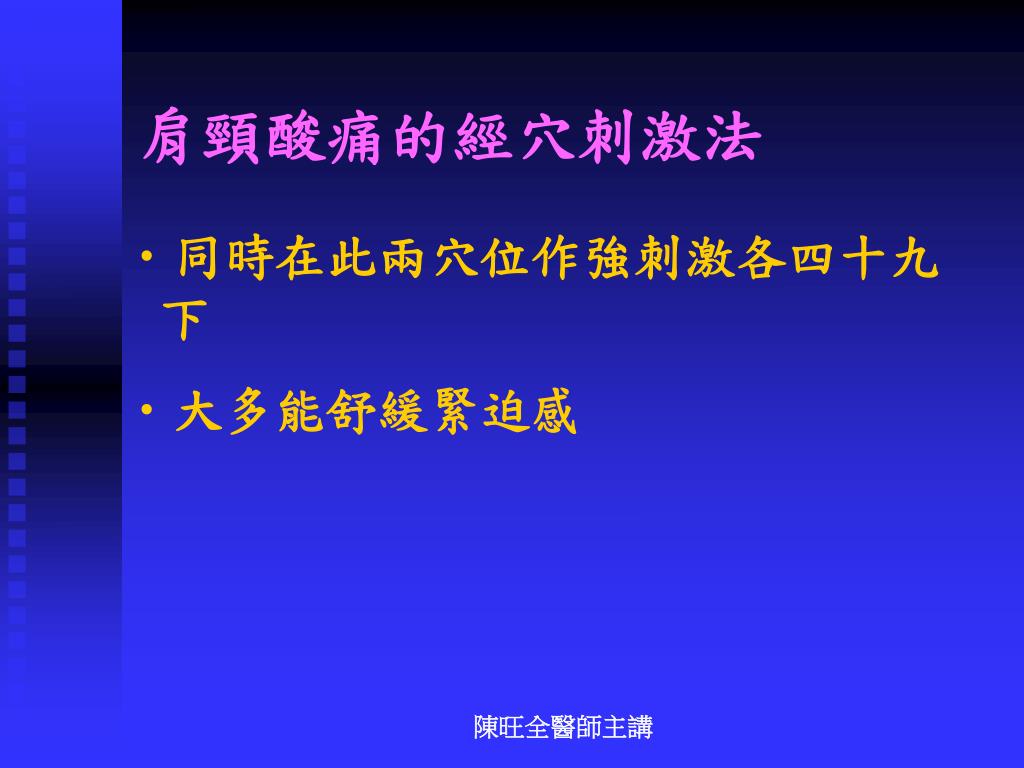 肩頸酸痛的經穴刺激法

• 同時在此兩穴位作強刺激各四十九下

• 大多能舒緩緊迫感

陳旺全醫師主講